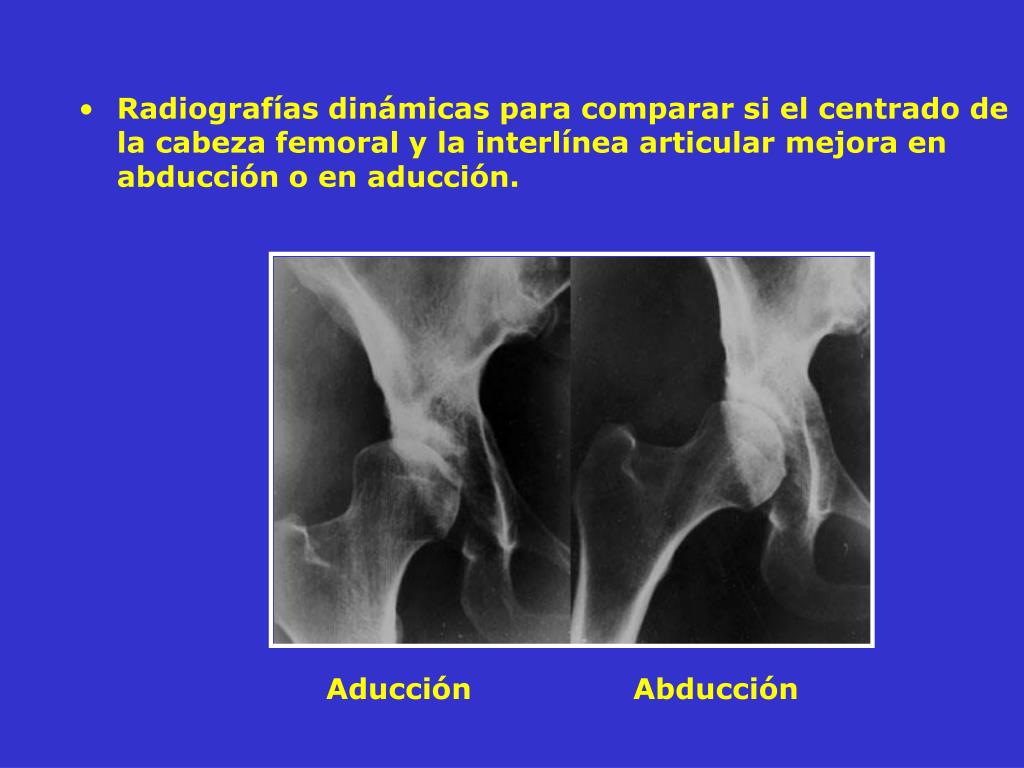 • Radiografías dinámicas para comparar si el centrado de la cabeza femoral y la interlínea articular mejora en abducción o en aducción.

Aducción Abducción